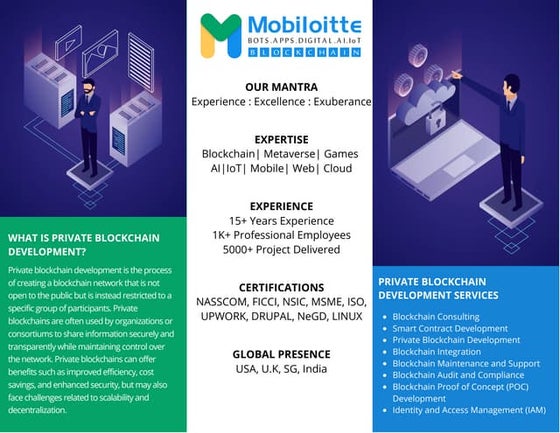 WHAT IS PRIVATE BLOCKCHAIN DEVELOPMENT?

Private blockchain development is the process of creating a blockchain network that is not open to the public but is instead restricted to a specific group of participants. Private blockchains are often used by organizations or consortiums to share information securely and transparently while maintaining control over the network. Private blockchains can offer benefits such as improved efficiency, cost savings, and enhanced security, but may also face challenges related to scalability and decentralization.

Mobiloitte
BOTS.APPS.DIGITAL.AI.IoT
BLOCKCHAIN

OUR MANTRA
Experience : Excellence : Exuberance

EXPERTISE
Blockchain| Metaverse| Games
AI|IoT| Mobile| Web| Cloud

EXPERIENCE
15+ Years Experience
1K+ Professional Employees
5000+ Project Delivered

CERTIFICATIONS
NASSCOM, FICCI, NSIC, MSME, ISO, UPWORK, DRUPAL, NeGD, LINUX

GLOBAL PRESENCE
USA, U.K, SG, India

PRIVATE BLOCKCHAIN DEVELOPMENT SERVICES

- Blockchain Consulting
- Smart Contract Development
- Private Blockchain Development
- Blockchain Integration
- Blockchain Maintenance and Support
- Blockchain Audit and Compliance
- Blockchain Proof of Concept (POC) Development
- Identity and Access Management (IAM)